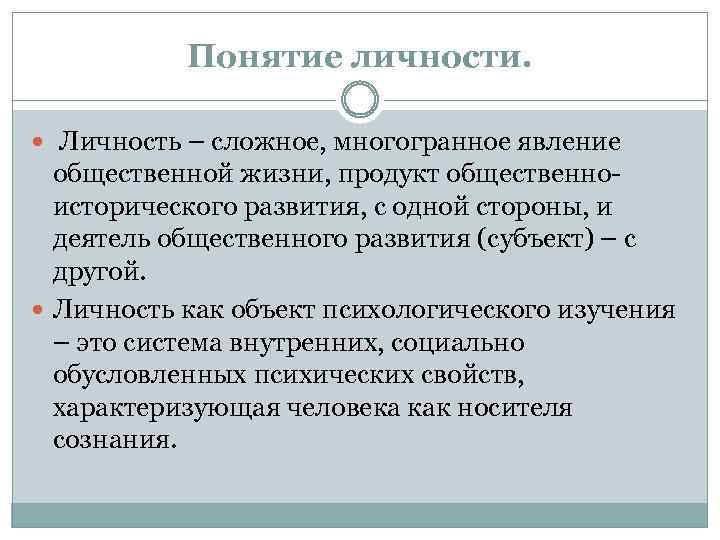 Понятие личности.

Личность – сложное, многогранное явление общественной жизни, продукт общественно-исторического развития, с одной стороны, и деятель общественного развития (субъект) – с другой.

Личность как объект психологического изучения – это система внутренних, социально обусловленных психических свойств, характеризующая человека как носителя сознания.